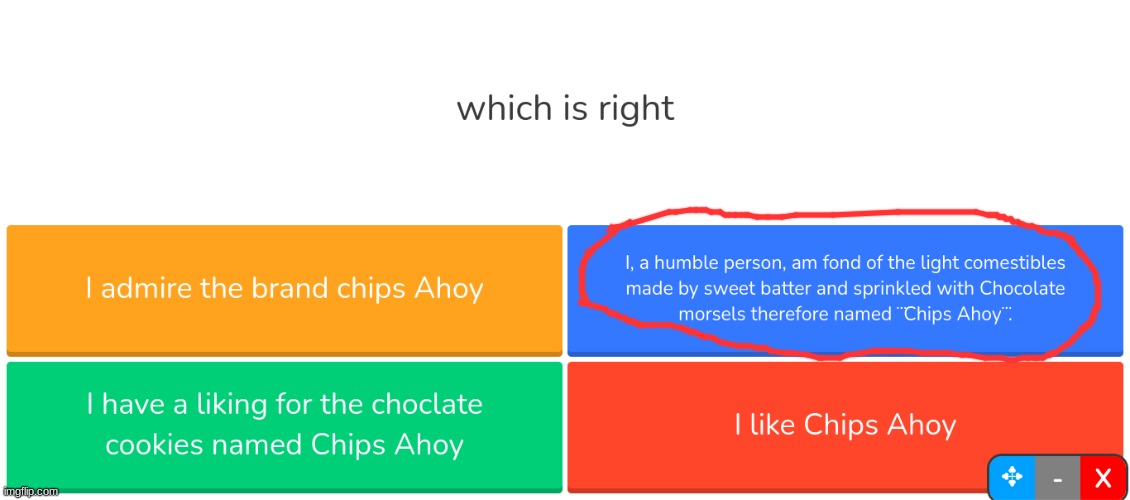 which is right

I admire the brand chips Ahoy

I, a humble person, am fond of the light comestibles made by sweet batter and sprinkled with Chocolate morsels therefore named ¨Chips Ahoy¨.

I have a liking for the choclate cookies named Chips Ahoy

I like Chips Ahoy

-

X

imgflip.com